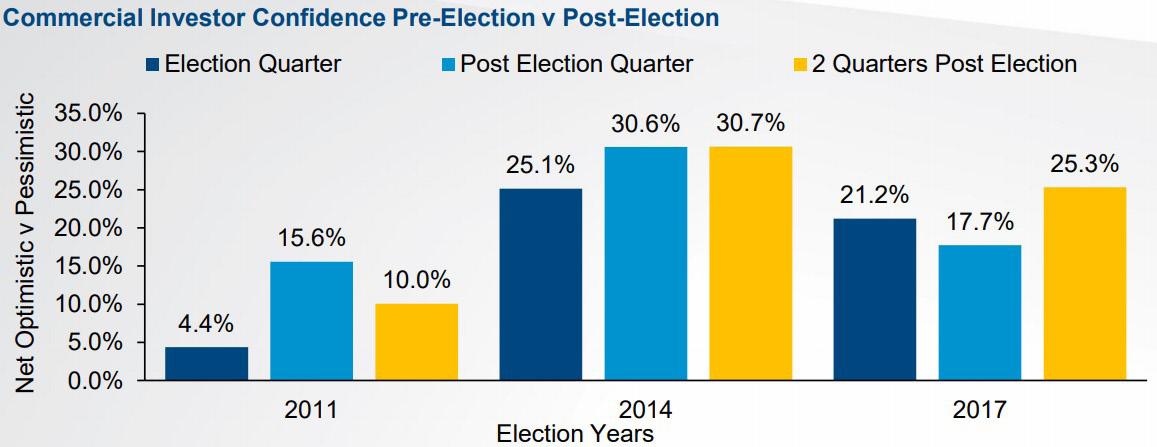 Commercial Investor Confidence Pre-Election v Post-Election

Election Quarter
Post Election Quarter
2 Quarters Post Election

Net Optimistic v Pessimistic

35.0%
30.0%
25.0%
20.0%
15.0%
10.0%
5.0%
0.0%

4.4%
15.6%
10.0%
25.1%
30.6%
30.7%
21.2%
17.7%
25.3%

2011
2014
2017

Election Years